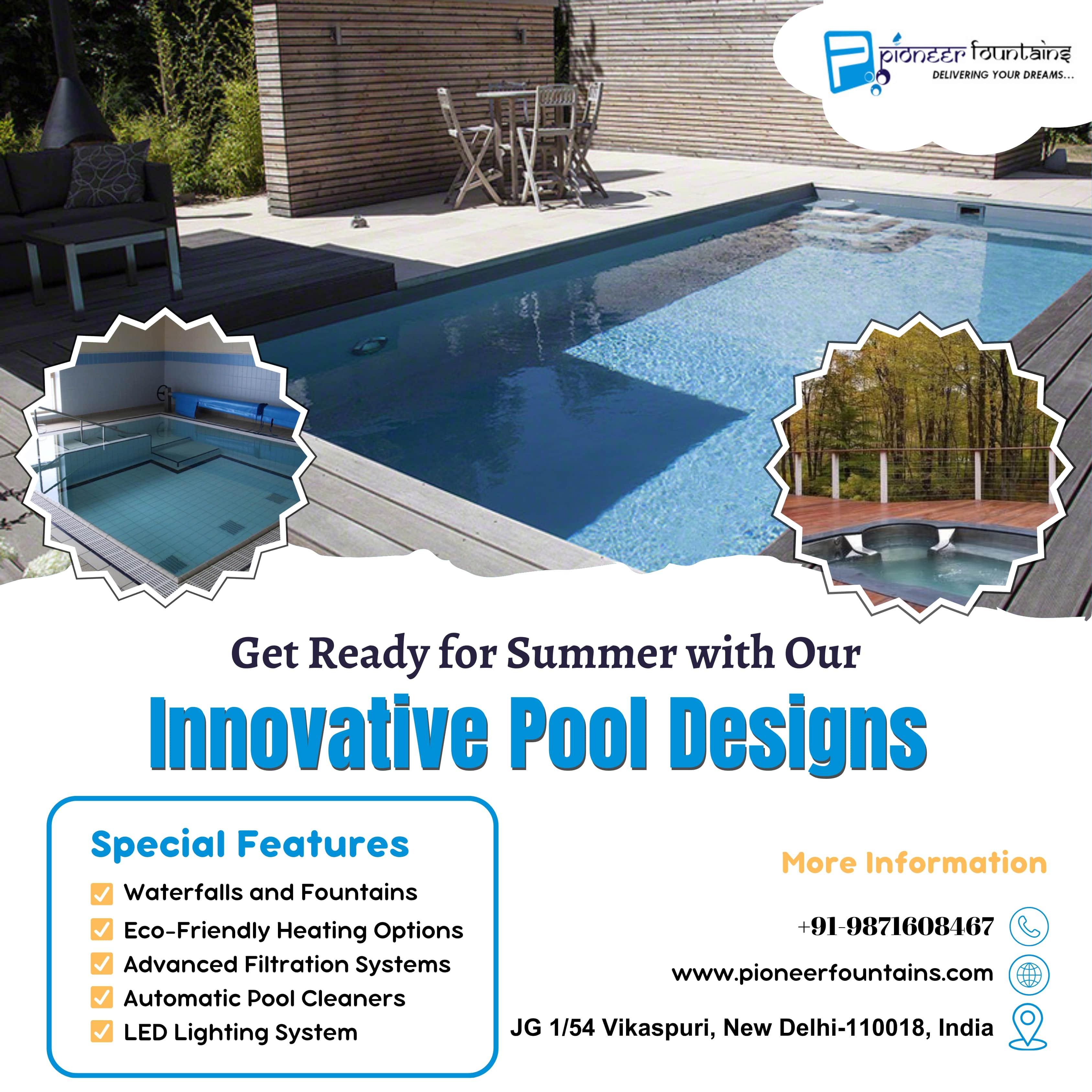 pioneer fountains
DELIVERING YOUR DREAMS...

Get Ready for Summer with Our
Innovative Pool Designs

Special Features
Waterfalls and Fountains
Eco-Friendly Heating Options
Advanced Filtration Systems
Automatic Pool Cleaners
LED Lighting System

More Information
+91-9871608467
www.pioneerfountains.com
JG 1/54 Vikaspuri, New Delhi-110018, India